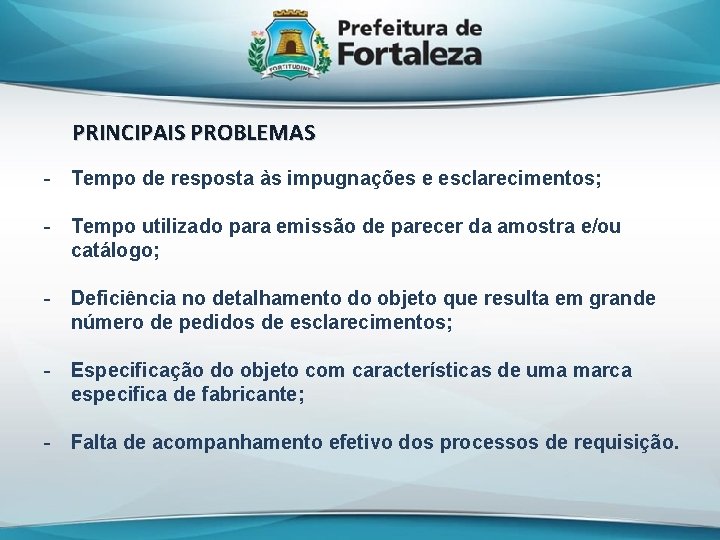 FORTITUDINE

Prefeitura de Fortaleza

PRINCIPAIS PROBLEMAS

- Tempo de resposta às impugnações e esclarecimentos;

- Tempo utilizado para emissão de parecer da amostra e/ou catálogo;

- Deficiência no detalhamento do objeto que resulta em grande número de pedidos de esclarecimentos;

- Especificação do objeto com características de uma marca especifica de fabricante;

- Falta de acompanhamento efetivo dos processos de requisição.